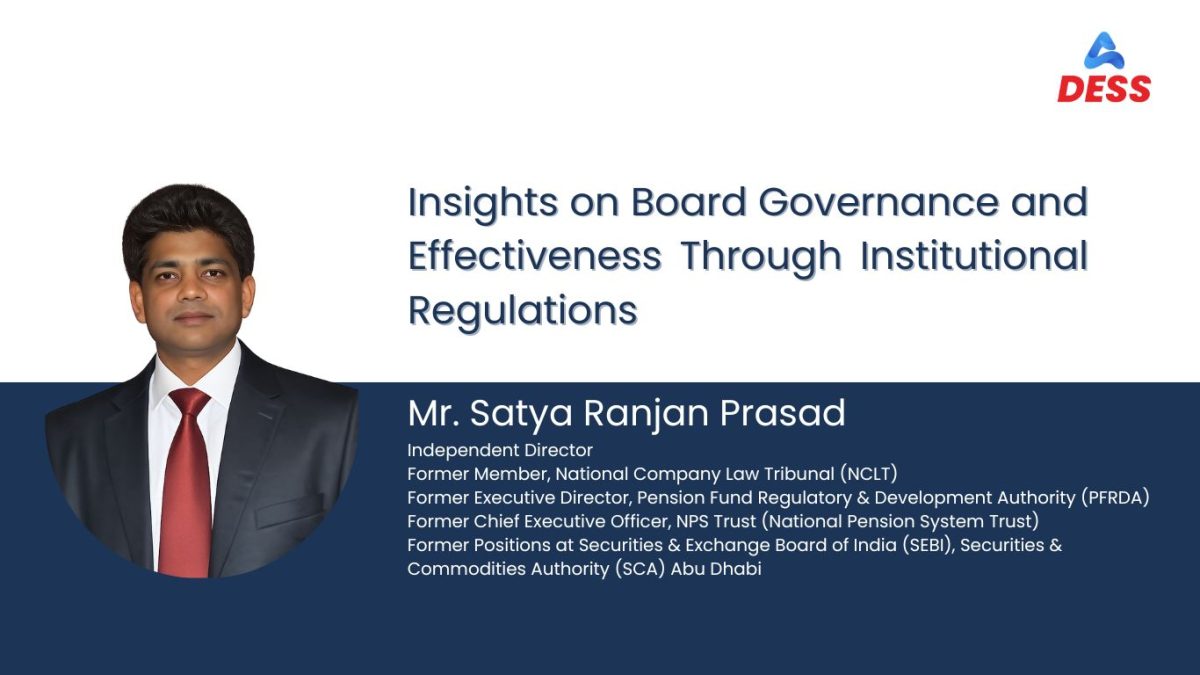 DESS

Insights on Board Governance and Effectiveness Through Institutional Regulations

Mr. Satya Ranjan Prasad

Independent Director
Former Member, National Company Law Tribunal (NCLT)
Former Executive Director, Pension Fund Regulatory & Development Authority (PFRDA)
Former Chief Executive Officer, NPS Trust (National Pension System Trust)
Former Positions at Securities & Exchange Board of India (SEBI), Securities & Commodities Authority (SCA) Abu Dhabi